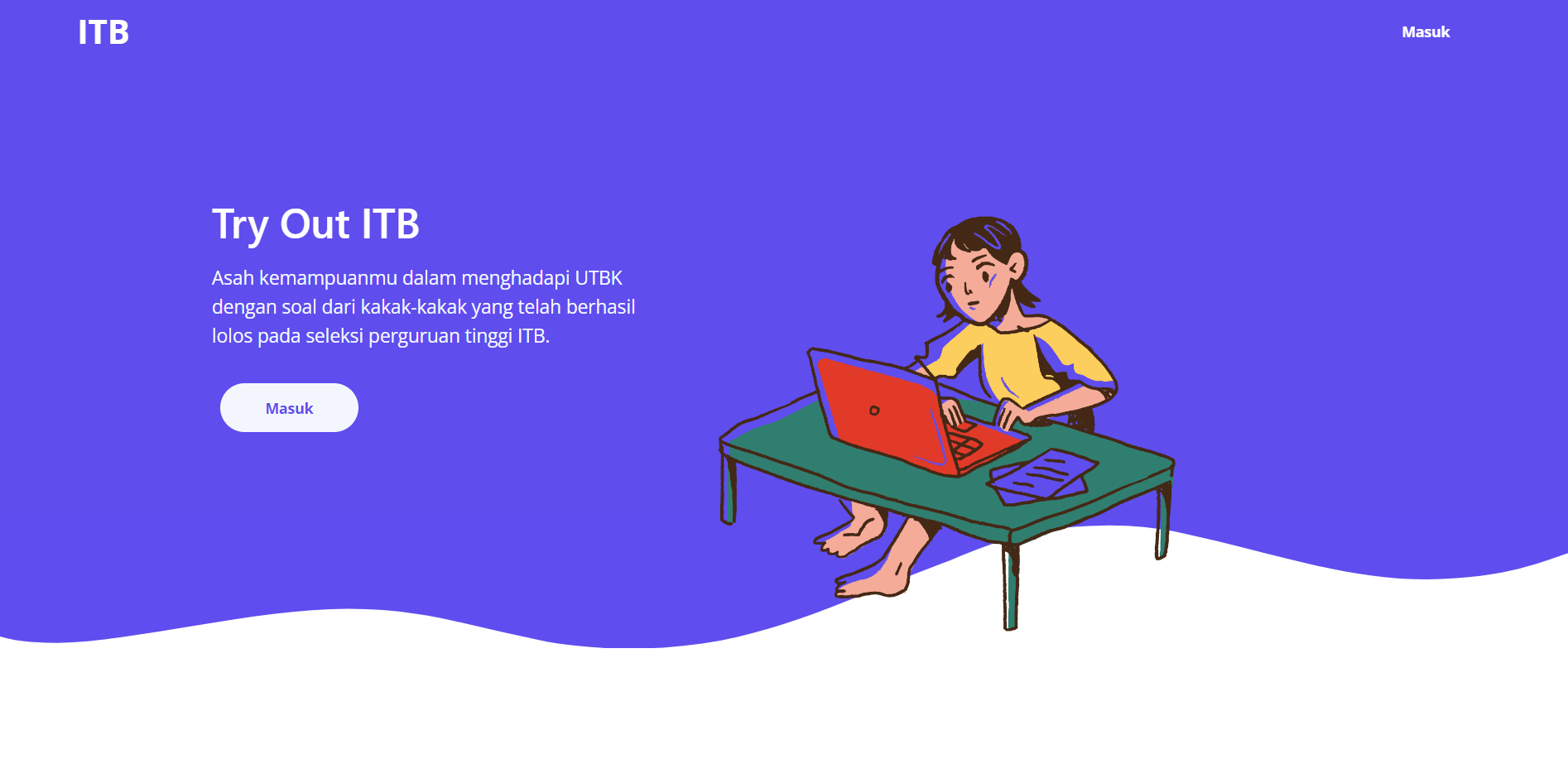 ITB

Masuk

Try Out ITB

Asah kemampuanmu dalam menghadapi UTBK dengan soal dari kakak-kakak yang telah berhasil lolos pada seleksi perguruan tinggi ITB.

Masuk